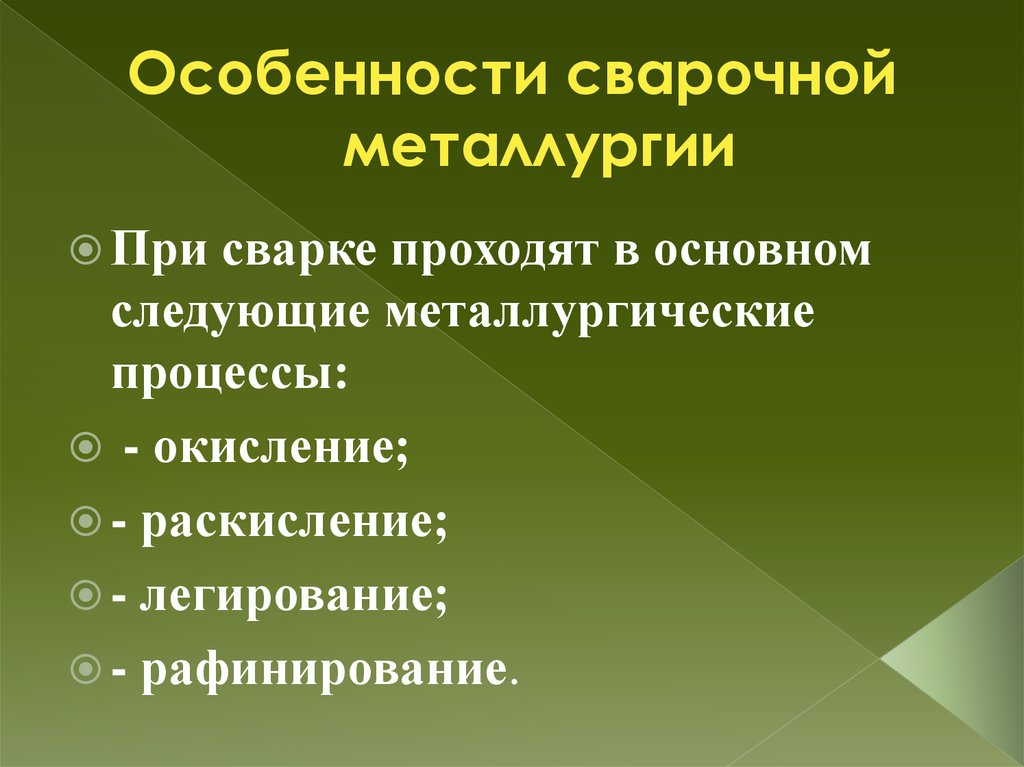 Особенности сварочной металлургии

При сварке проходят в основном следующие металлургические процессы:

- окисление;

- раскисление;

- легирование;

- рафинирование.